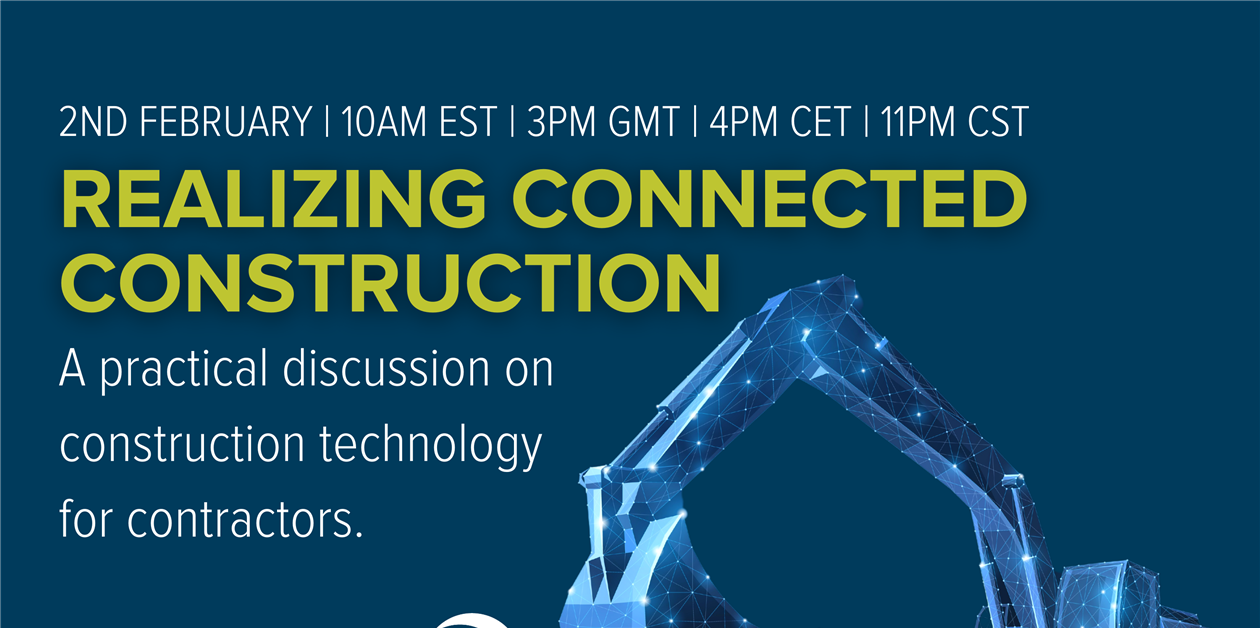 2ND FEBRUARY | 10AM EST | 3PM GMT | 4PM CET | 11PM CST

REALIZING CONNECTED CONSTRUCTION

A practical discussion on construction technology for contractors.